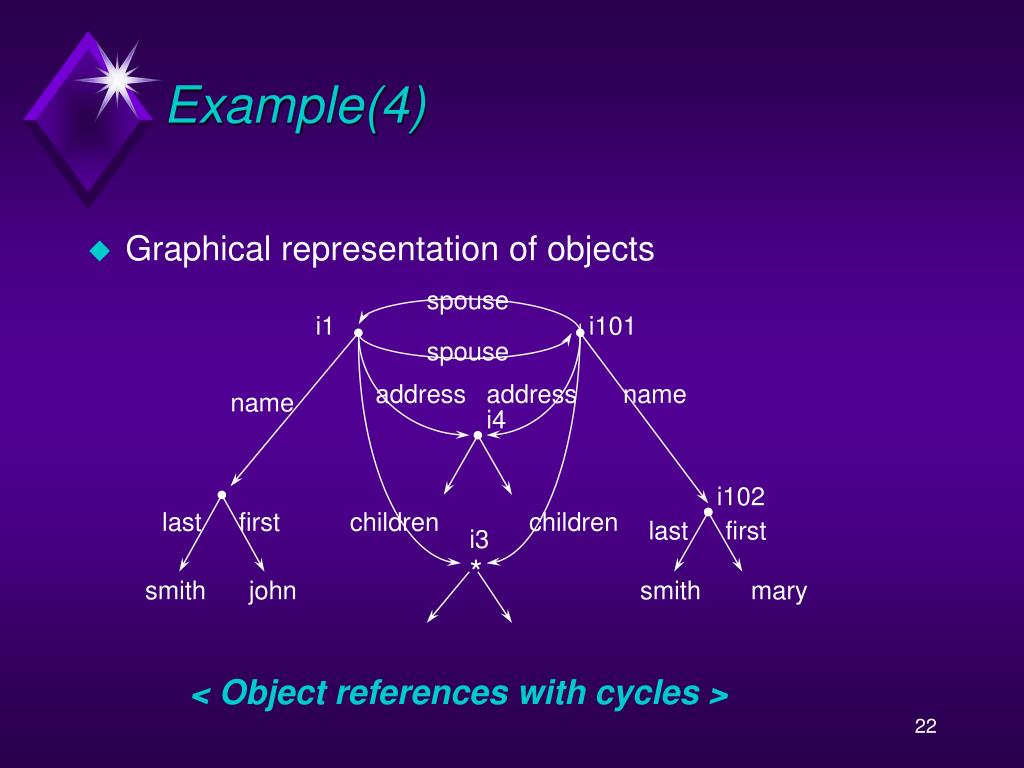 Example(4)

Graphical representation of objects

spouse
i1
i101
spouse
name
address
address
name
i4
i102
last
first
children
children
last
first
i3
*
smith
john
smith
mary

< Object references with cycles >

22